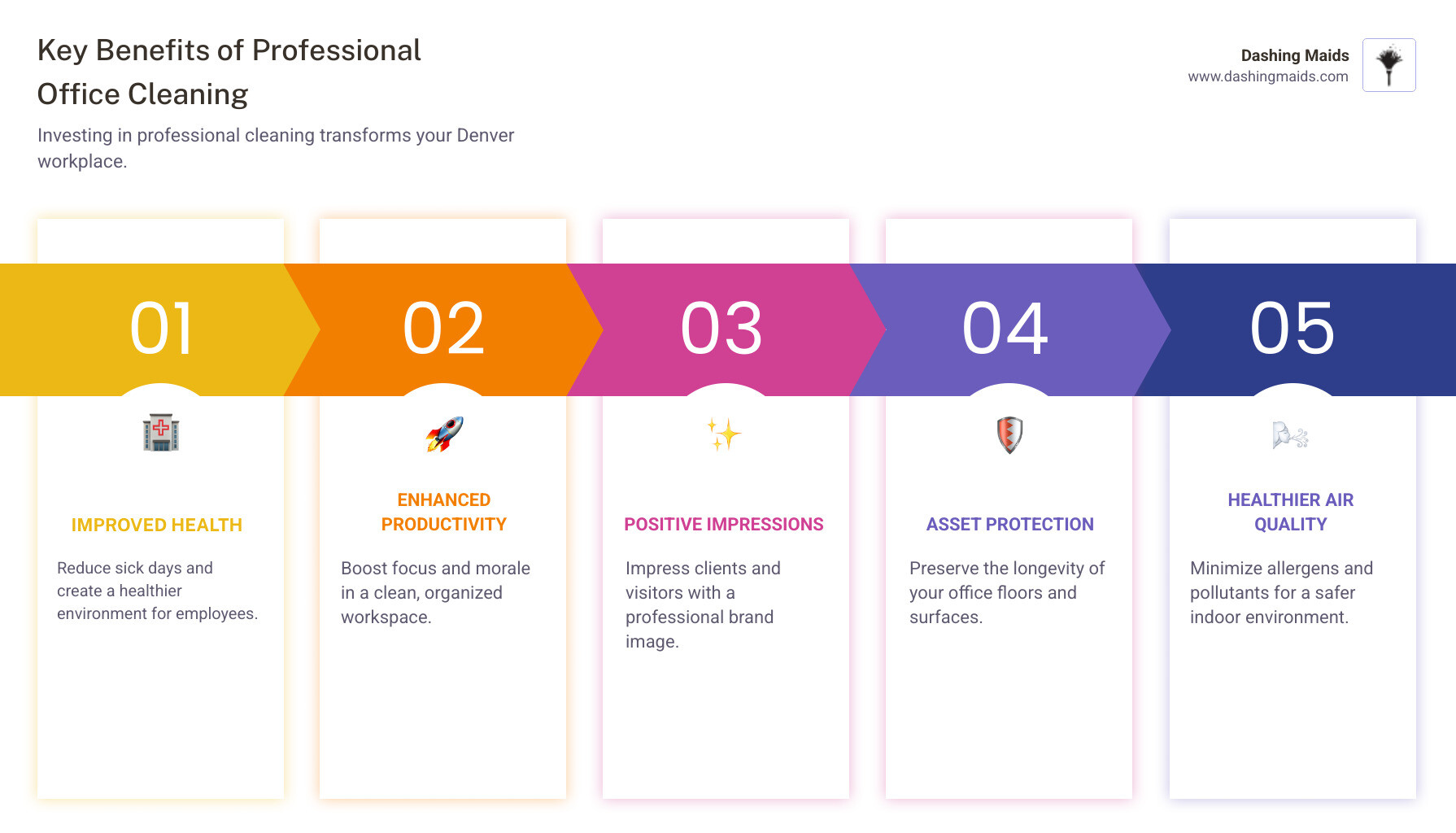 Key Benefits of Professional Office Cleaning

Investing in professional cleaning transforms your Denver workplace.

Dashing Maids
www.dashingmaids.com

01

IMPROVED HEALTH

Reduce sick days and create a healthier environment for employees.

02

ENHANCED PRODUCTIVITY

Boost focus and morale in a clean, organized workspace.

03

POSITIVE IMPRESSIONS

Impress clients and visitors with a professional brand image.

04

ASSET PROTECTION

Preserve the longevity of your office floors and surfaces.

05

HEALTHIER AIR QUALITY

Minimize allergens and pollutants for a safer indoor environment.